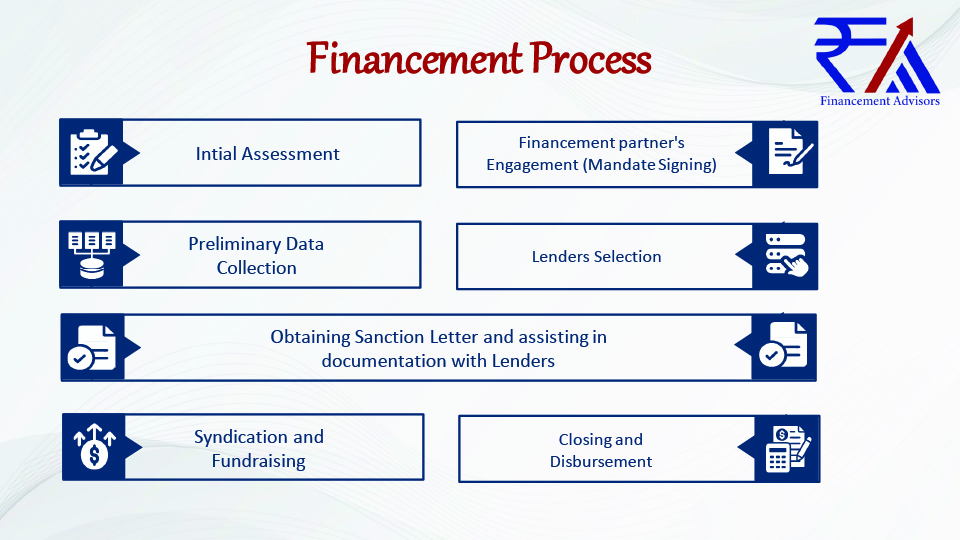 Financement Process

Financement Advisors

Intial Assessment

Financement partner's Engagement (Mandate Signing)

Preliminary Data Collection

Lenders Selection

Obtaining Sanction Letter and assisting in documentation with Lenders

Syndication and Fundraising

Closing and Disbursement